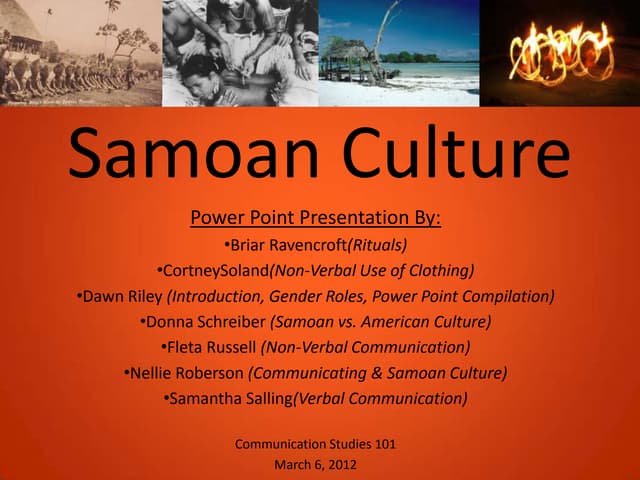 Samoan Culture

Power Point Presentation By:

•Briar Ravencroft(Rituals)

•CortneySoland(Non-Verbal Use of Clothing)

•Dawn Riley (Introduction, Gender Roles, Power Point Compilation)

•Donna Schreiber (Samoan vs. American Culture)

•Fleta Russell (Non-Verbal Communication)

•Nellie Roberson (Communicating & Samoan Culture)

•Samantha Salling(Verbal Communication)

Communication Studies 101

March 6, 2012